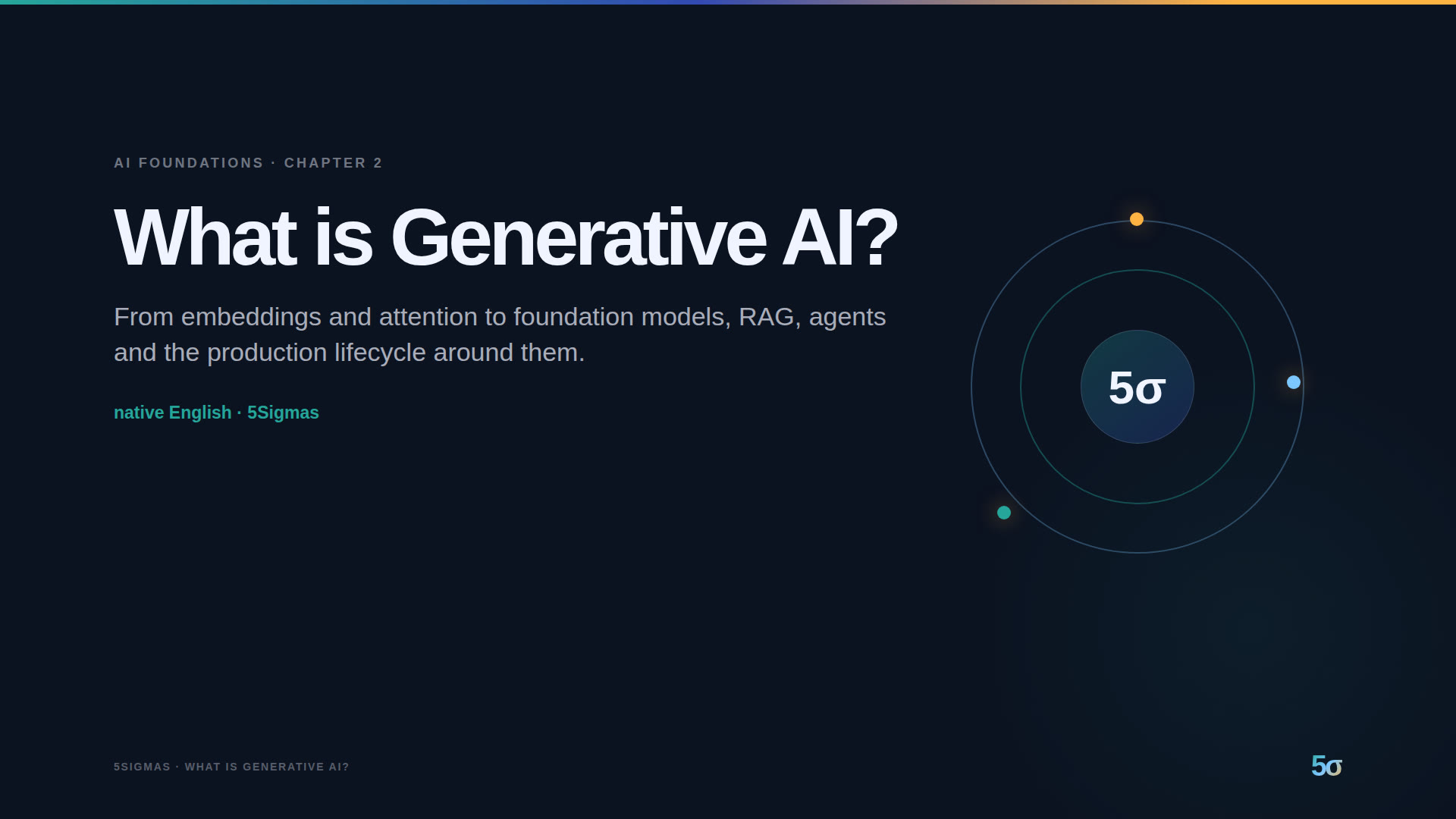 AI FOUNDATIONS · CHAPTER 2

What is Generative AI?

From embeddings and attention to foundation models, RAG, agents and the production lifecycle around them.

native English · 5Sigmas

5σ

5SIGMAS · WHAT IS GENERATIVE AI?

5σ